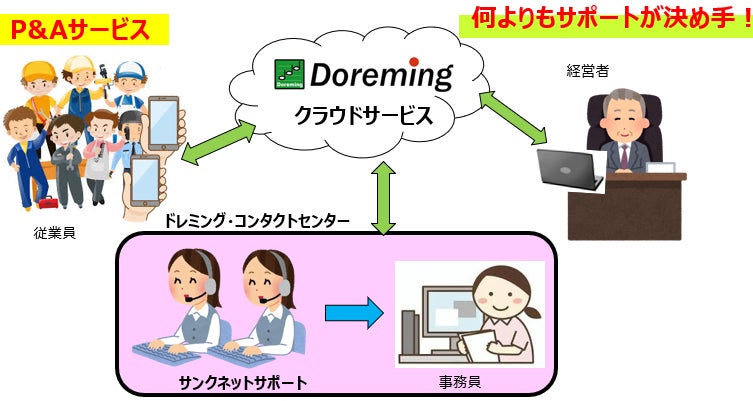 P&Aサービス

何よりもサポートが決め手！

Doreming
Doreming
クラウドサービス

経営者

従業員

ドレミング・コンタクトセンター

サンクネットサポート

事務員